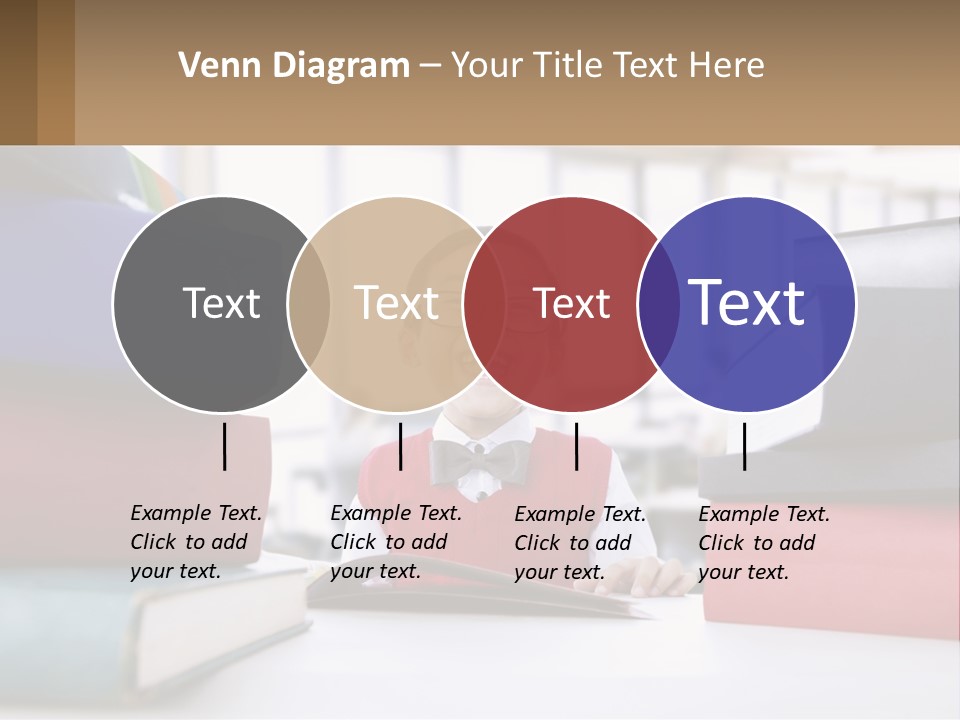 Venn Diagram – Your Title Text Here

Text

Text

Text

Text

Example Text. Click to add your text.

Example Text. Click to add your text.

Example Text. Click to add your text.

Example Text. Click to add your text.